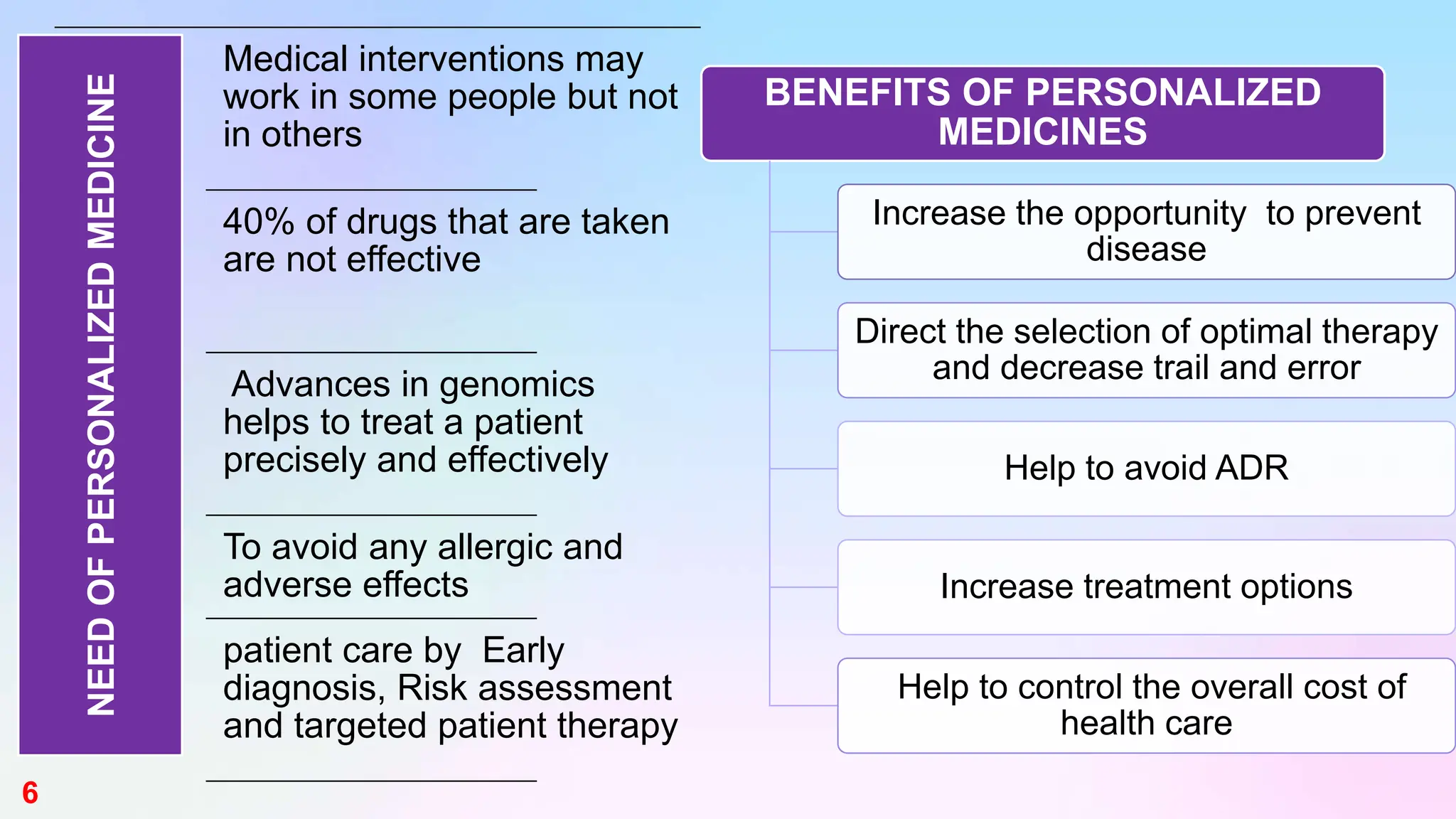 NEED OF PERSONALIZED MEDICINE

Medical interventions may work in some people but not in others

40% of drugs that are taken are not effective

Advances in genomics helps to treat a patient precisely and effectively

To avoid any allergic and adverse effects

patient care by Early diagnosis, Risk assessment and targeted patient therapy

BENEFITS OF PERSONALIZED MEDICINES

Increase the opportunity to prevent disease

Direct the selection of optimal therapy and decrease trail and error

Help to avoid ADR

Increase treatment options

Help to control the overall cost of health care

6